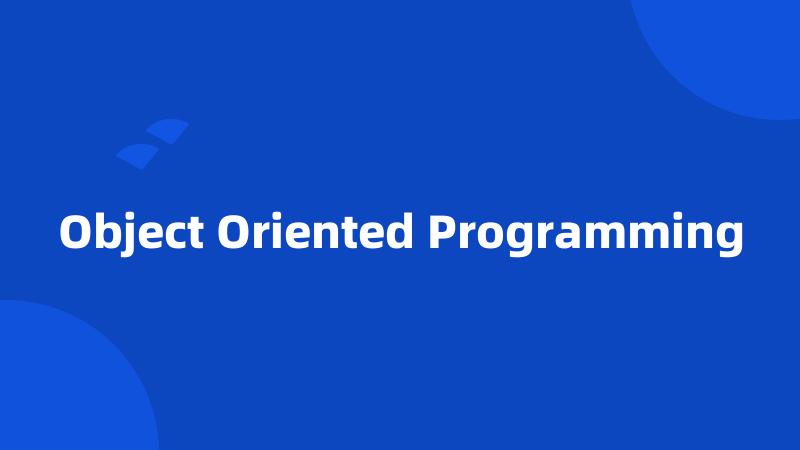 Object Oriented Programming